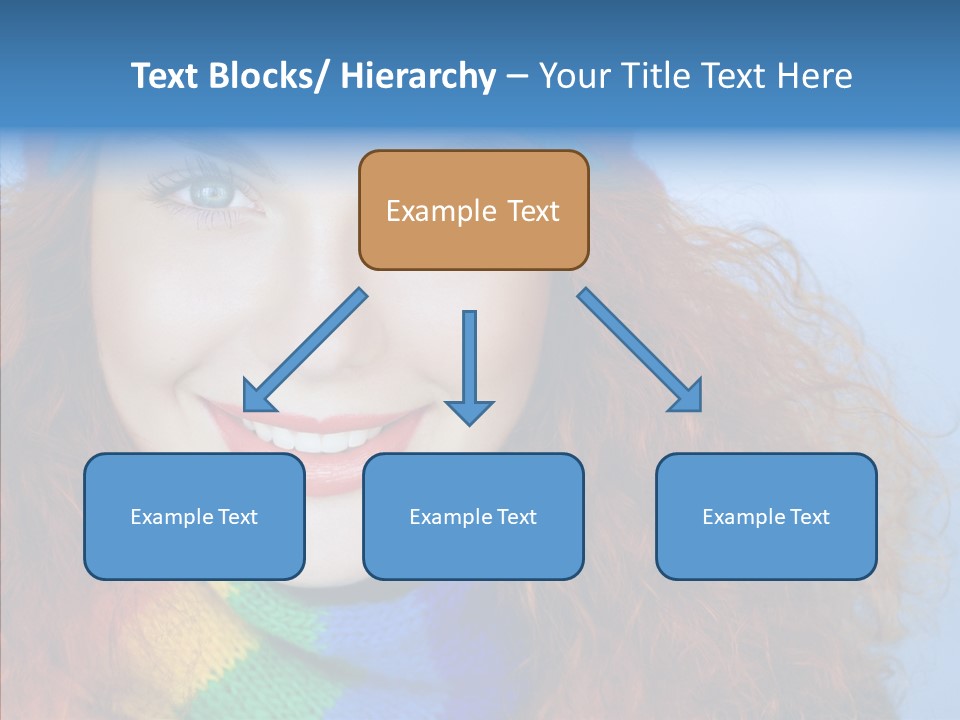 Text Blocks/ Hierarchy – Your Title Text Here

Example Text

Example Text

Example Text

Example Text